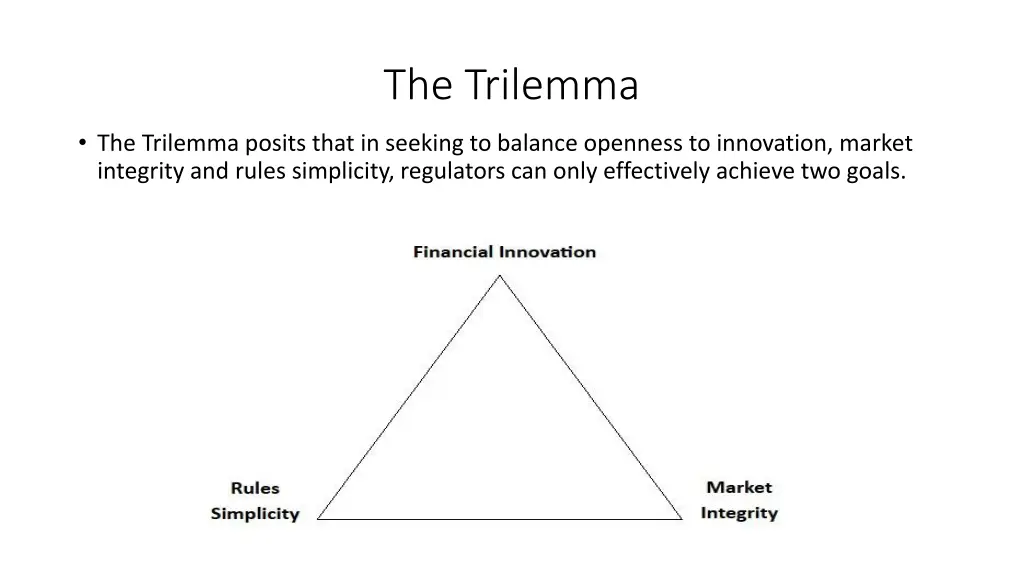 The Trilemma

• The Trilemma posits that in seeking to balance openness to innovation, market integrity and rules simplicity, regulators can only effectively achieve two goals.

Financial Innovation

Rules Simplicity

Market Integrity